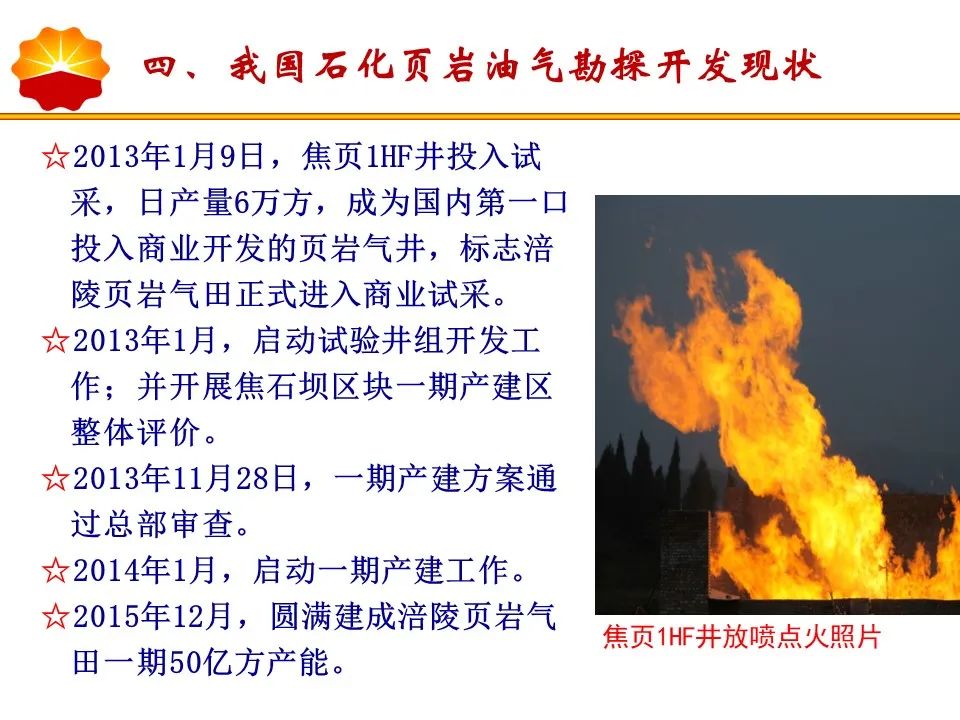 四、我国石化页岩油气勘探开发现状

☆2013年1月9日，焦页1HF井投入试采，日产量6万方，成为国内第一口投入商业开发的页岩气井，标志涪陵页岩气田正式进入商业试采。

☆2013年1月，启动试验井组开发工作；并开展焦石坝区块一期产建区整体评价。

☆2013年11月28日，一期产建方案通过总部审查。

☆2014年1月，启动一期产建工作。

☆2015年12月，圆满建成涪陵页岩气田一期50亿方产能。

焦页1HF井放喷点火照片